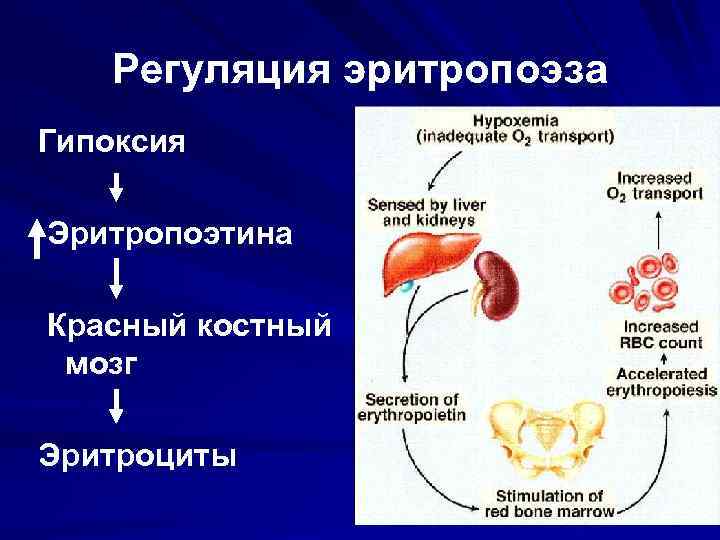 Регуляция эритропоэза

Гипоксия

↓

↑Эритропоэтина

↓

Красный костный мозг

↓

Эритроциты

Hypoxemia (inadequate $O_2$ transport)

Sensed by liver and kidneys

Secretion of erythropoietin

Stimulation of red bone marrow

Accelerated erythropoiesis

Increased RBC count

Increased $O_2$ transport